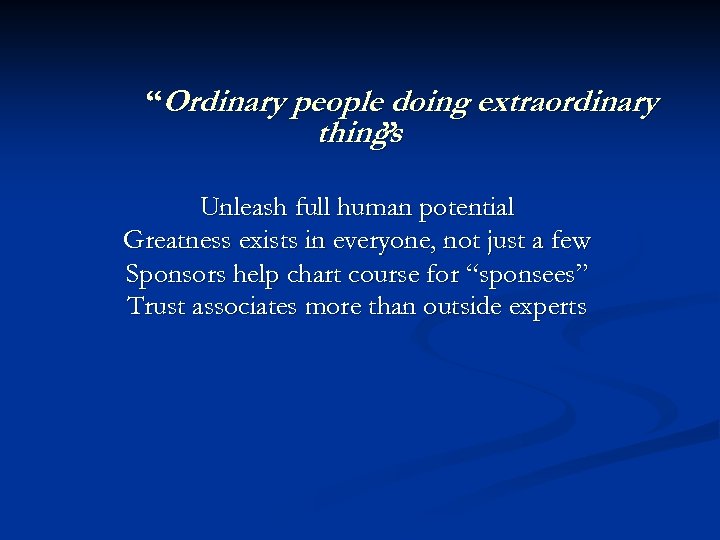 “Ordinary people doing extraordinary thing”s

Unleash full human potential
Greatness exists in everyone, not just a few
Sponsors help chart course for “sponsees”
Trust associates more than outside experts